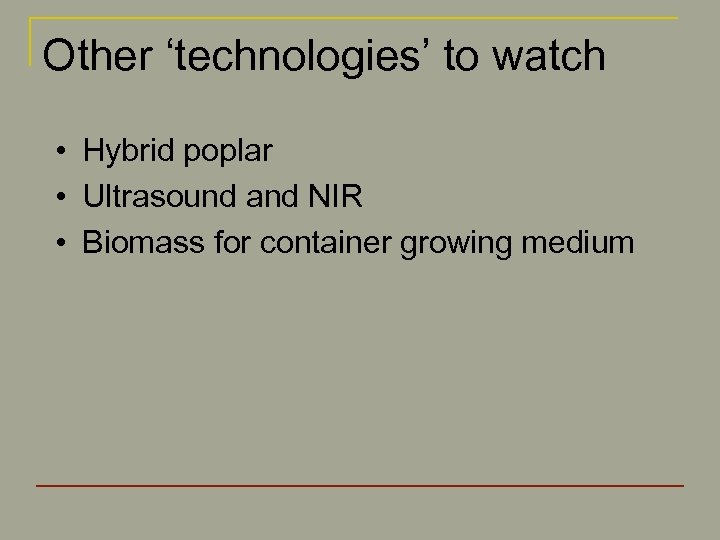 Other ‘technologies’ to watch

• Hybrid poplar
• Ultrasound and NIR
• Biomass for container growing medium